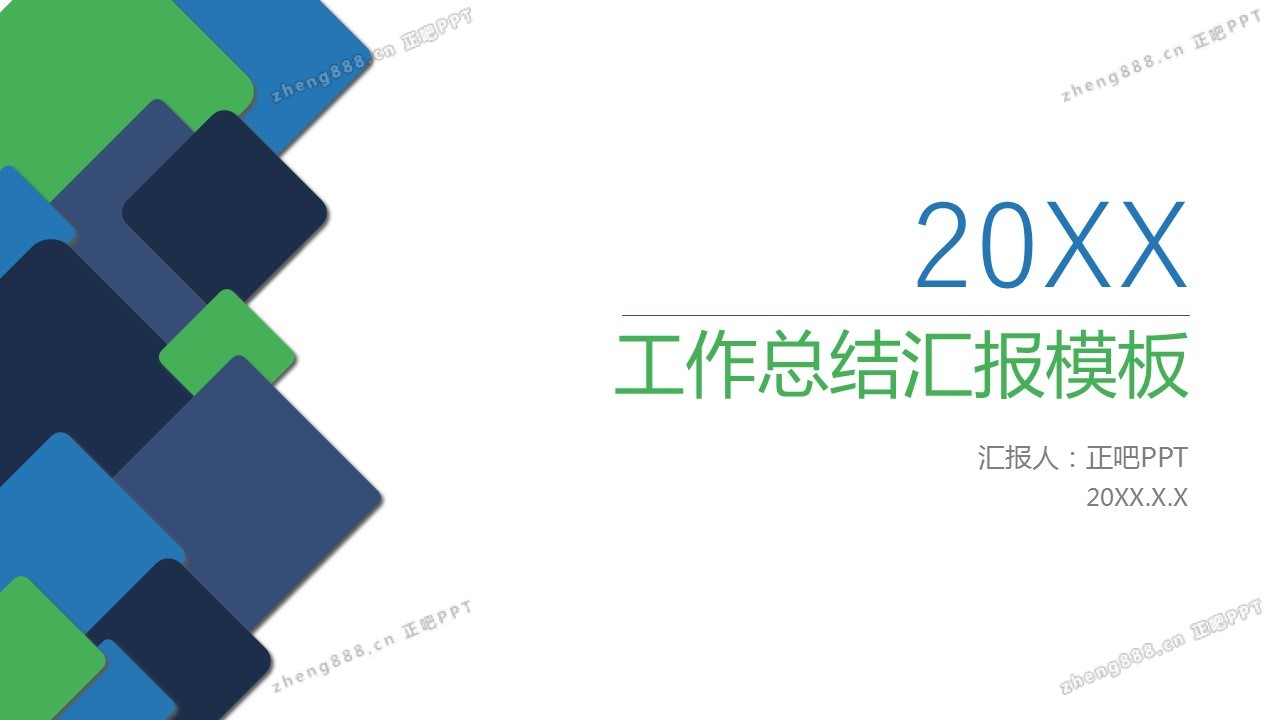 zheng888.cn 正吧PPT

zheng888.cn 正吧PPT

20XX

工作总结汇报模板

汇报人：正吧PPT

20XX.X.X

zheng888.cn 正吧PPT

zheng888.cn 正吧PPT